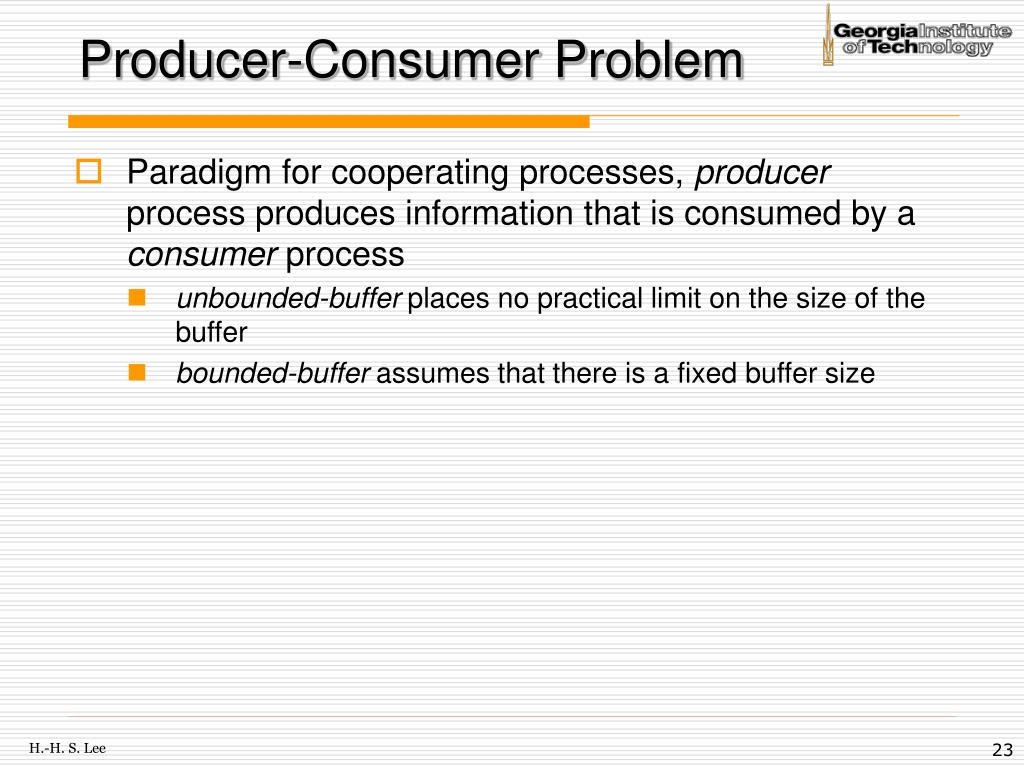 Producer-Consumer Problem

Georgia Institute of Technology

Paradigm for cooperating processes, producer process produces information that is consumed by a consumer process

unbounded-buffer places no practical limit on the size of the buffer

bounded-buffer assumes that there is a fixed buffer size

H.-H. S. Lee

23